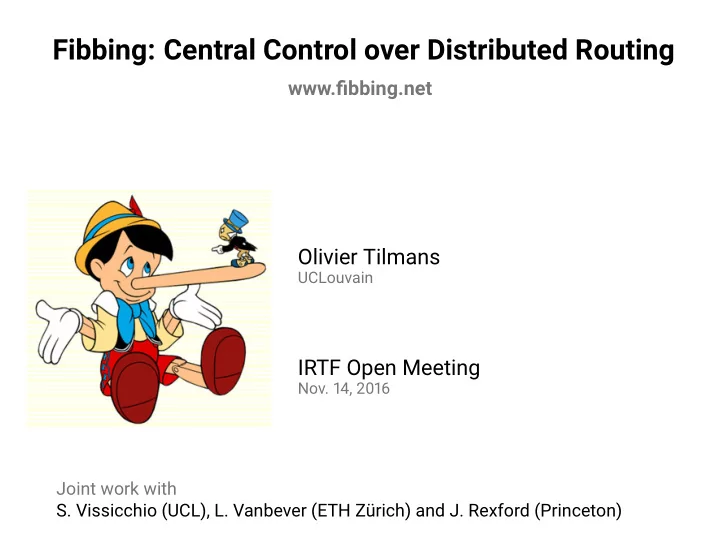 Fibbing: Central Control over Distributed Routing

www.fibbing.net

Olivier Tilmans
UCLouvain

IRTF Open Meeting
Nov. 14, 2016

Joint work with
S. Vissicchio (UCL), L. Vanbever (ETH Zürich) and J. Rexford (Princeton)